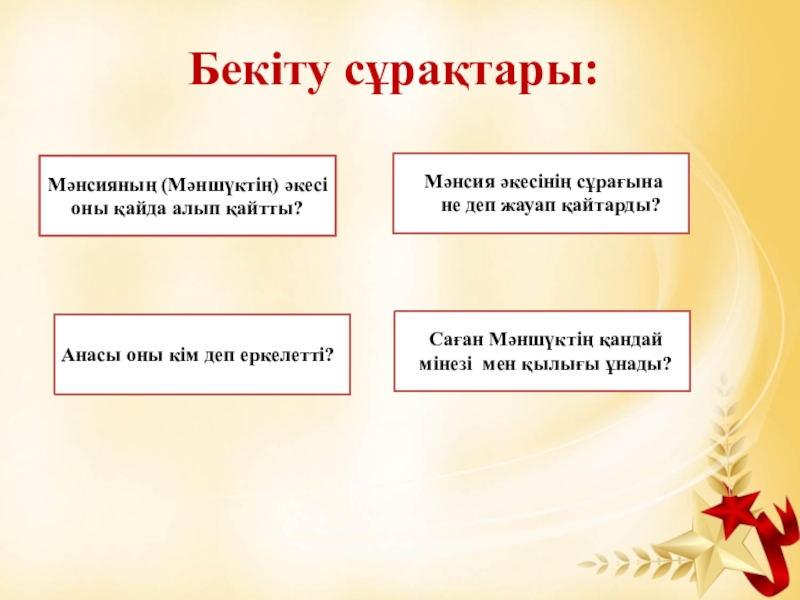 Бекіту сұрақтары:

Мәнсияның (Мәншүктің) әкесі оны қайда алып қайтты?

Мәнсия әкесінің сұрағына не деп жауап қайтарды?

Анасы оны кім деп еркелетті?

Саған Мәншүктің қандай мінезі мен қылығы ұнады?